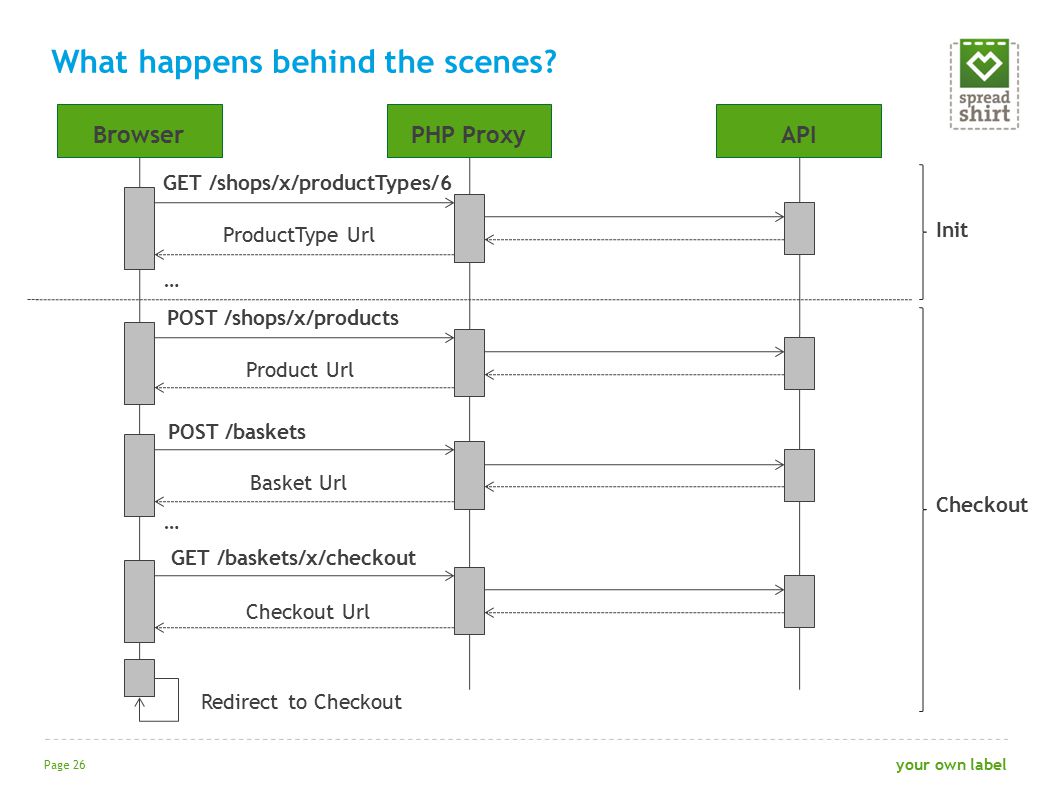 What happens behind the scenes?

spread shirt

Browser

PHP Proxy

API

GET /shops/x/productTypes/6

ProductType Url

…

Init

POST /shops/x/products

Product Url

POST /baskets

Basket Url

…

Checkout

GET /baskets/x/checkout

Checkout Url

Redirect to Checkout

Page 26

your own label